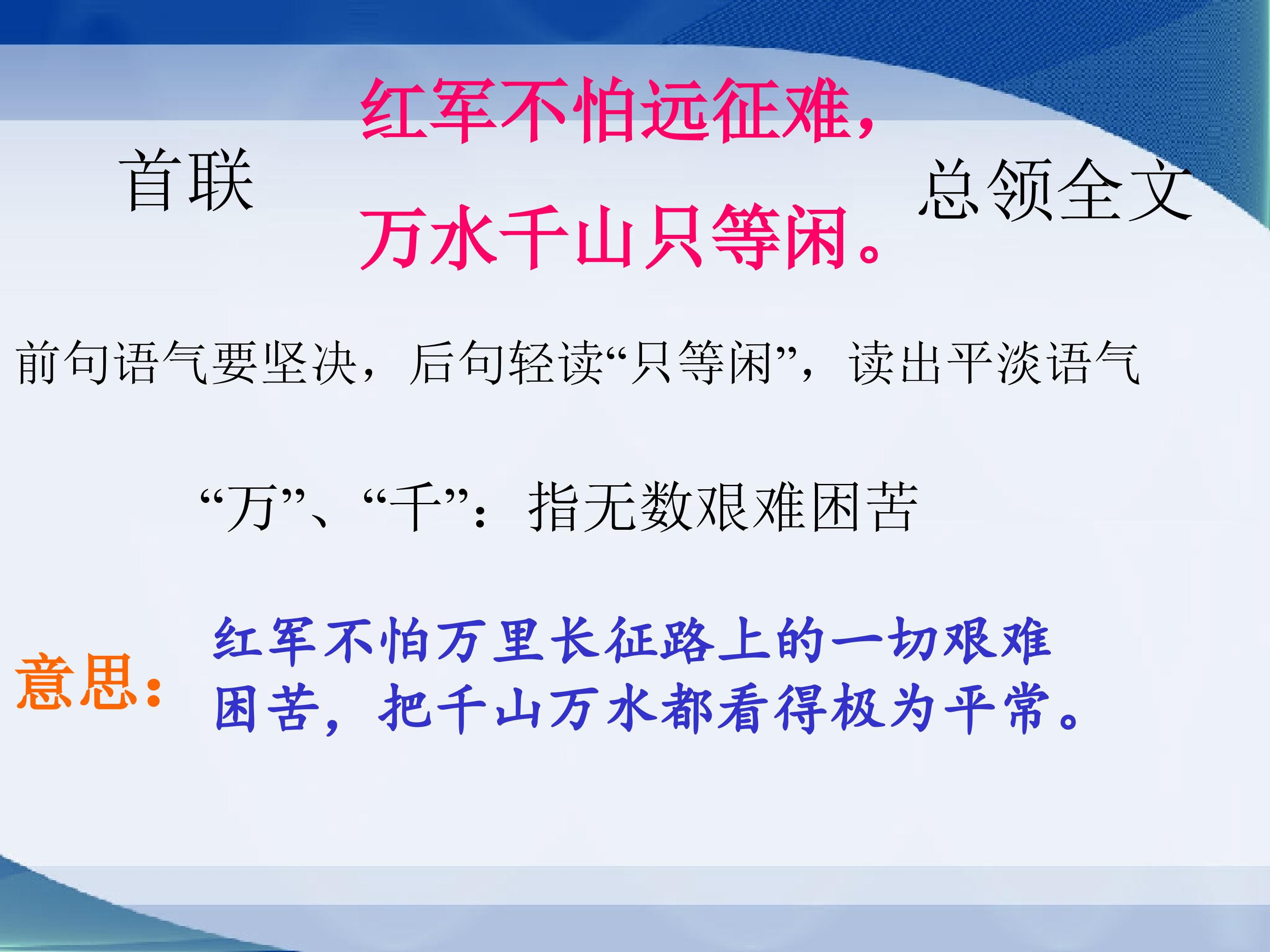 首联

红军不怕远征难，
万水千山只等闲。

总领全文

前句语气要坚决，后句轻读“只等闲”，读出平淡语气

“万”、“千”：指无数艰难困苦

意思：红军不怕万里长征路上的一切艰难困苦，把千山万水都看得极为平常。